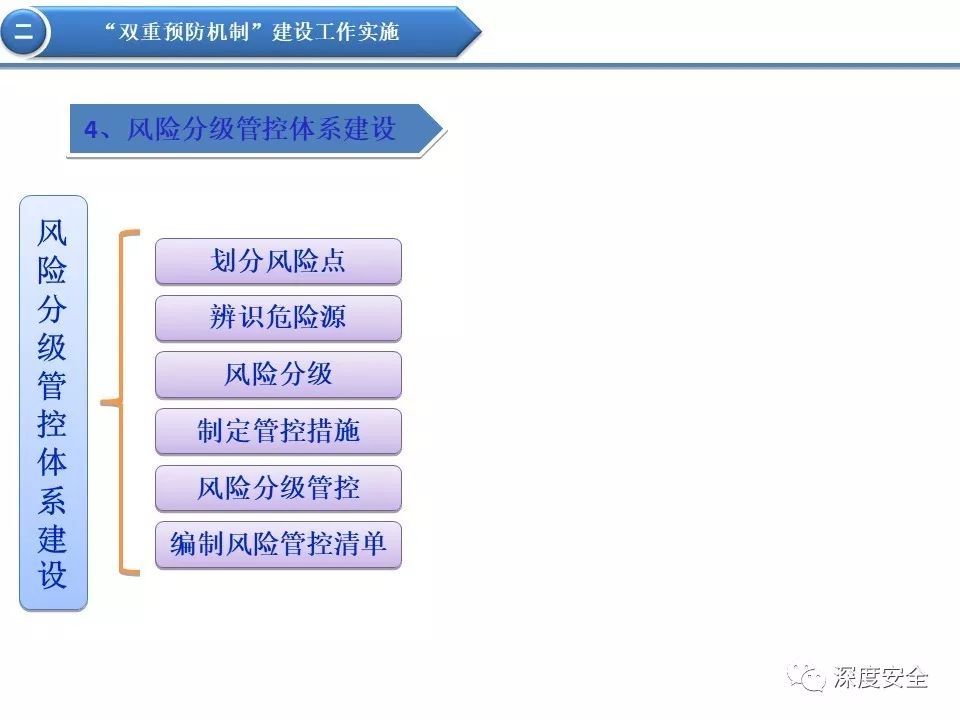 二

“双重预防机制”建设工作实施

4、风险分级管控体系建设

风险分级管控体系建设

划分风险点

辨识危险源

风险分级

制定管控措施

风险分级管控

编制风险管控清单

深度安全